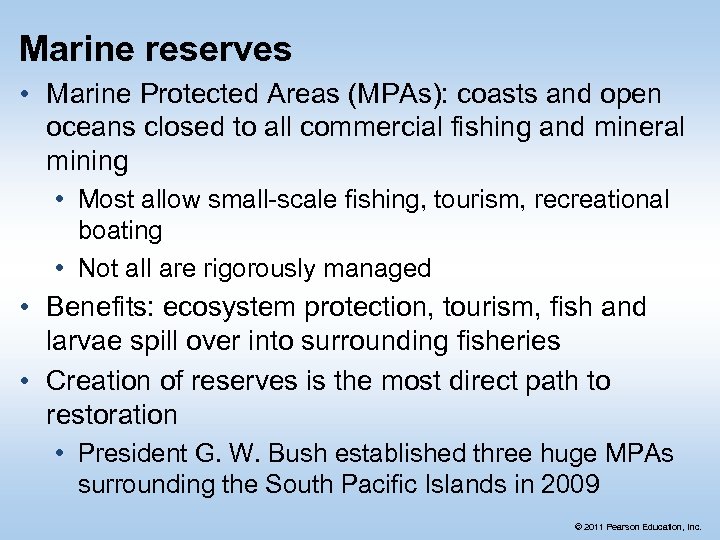 Marine reserves

• Marine Protected Areas (MPAs): coasts and open oceans closed to all commercial fishing and mineral mining
  • Most allow small-scale fishing, tourism, recreational boating
  • Not all are rigorously managed
• Benefits: ecosystem protection, tourism, fish and larvae spill over into surrounding fisheries
• Creation of reserves is the most direct path to restoration
  • President G. W. Bush established three huge MPAs surrounding the South Pacific Islands in 2009

© 2011 Pearson Education, Inc.